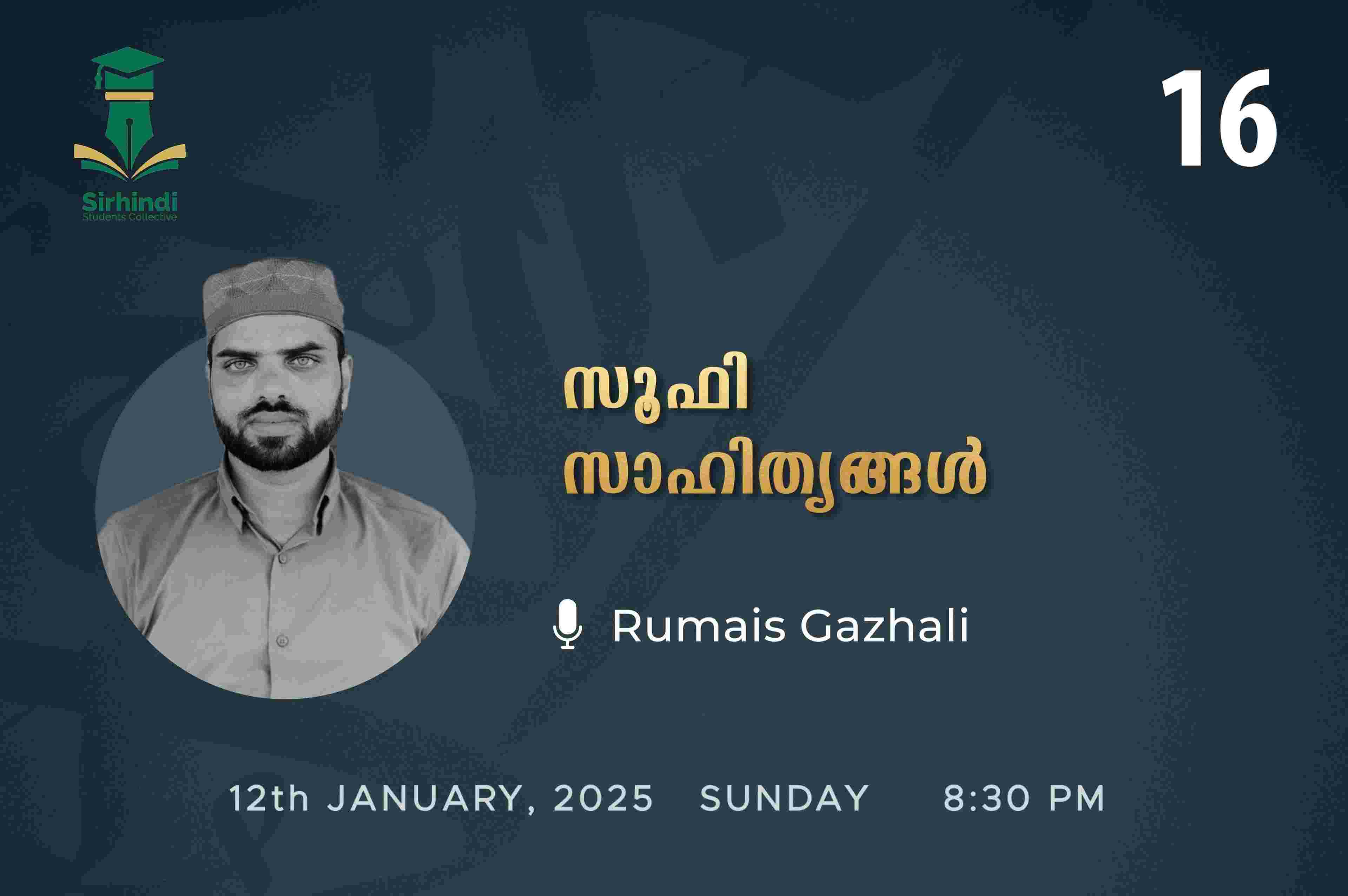 Sirhindi
Students Collective

16

സൂഫി
സാഹിത്യങ്ങൾ

Rumais Gazhali

12th JANUARY, 2025 SUNDAY 8:30 PM